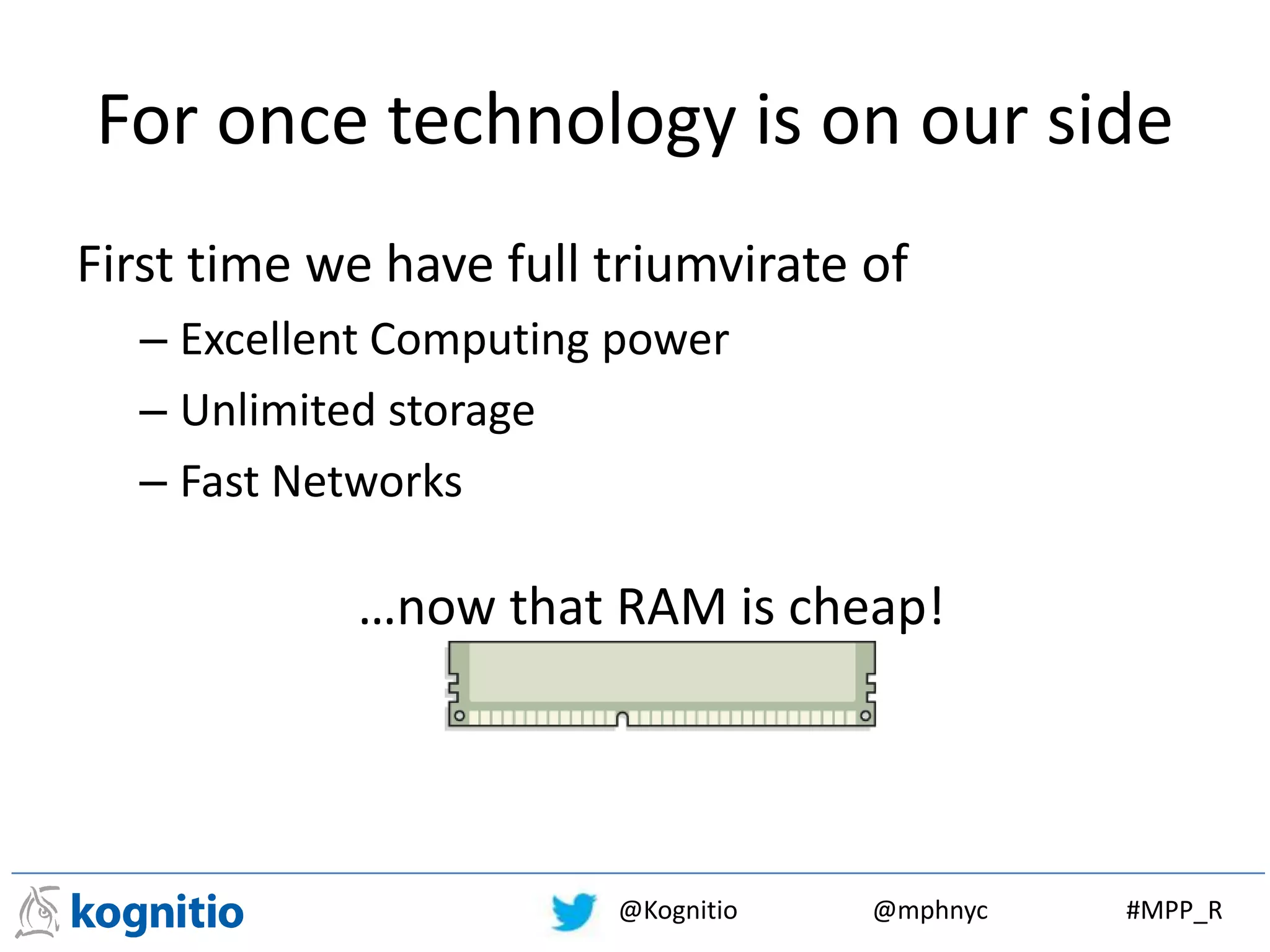 For once technology is on our side

First time we have full triumvirate of

– Excellent Computing power
– Unlimited storage
– Fast Networks

…now that RAM is cheap!

kognitio @Kognitio @mphnyc #MPP_R